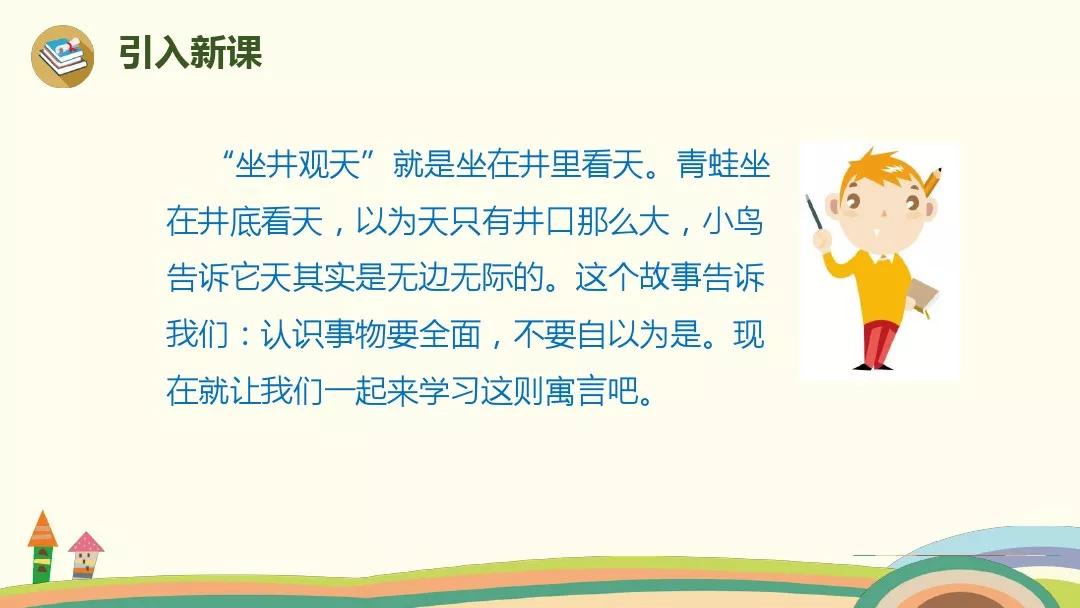 引入新课

“坐井观天”就是坐在井里看天。青蛙坐在井底看天，以为天只有井口那么大，小鸟告诉它天其实是无边无际的。这个故事告诉我们：认识事物要全面，不要自以为是。现在就让我们一起来学习这则寓言吧。